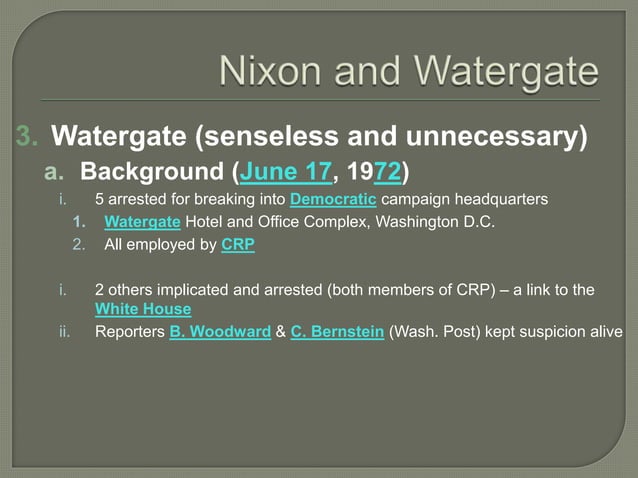 Nixon and Watergate

3. Watergate (senseless and unnecessary)

a. Background (June 17, 1972)

i. 5 arrested for breaking into Democratic campaign headquarters

1. Watergate Hotel and Office Complex, Washington D.C.

2. All employed by CRP

i. 2 others implicated and arrested (both members of CRP) – a link to the White House

ii. Reporters B. Woodward & C. Bernstein (Wash. Post) kept suspicion alive